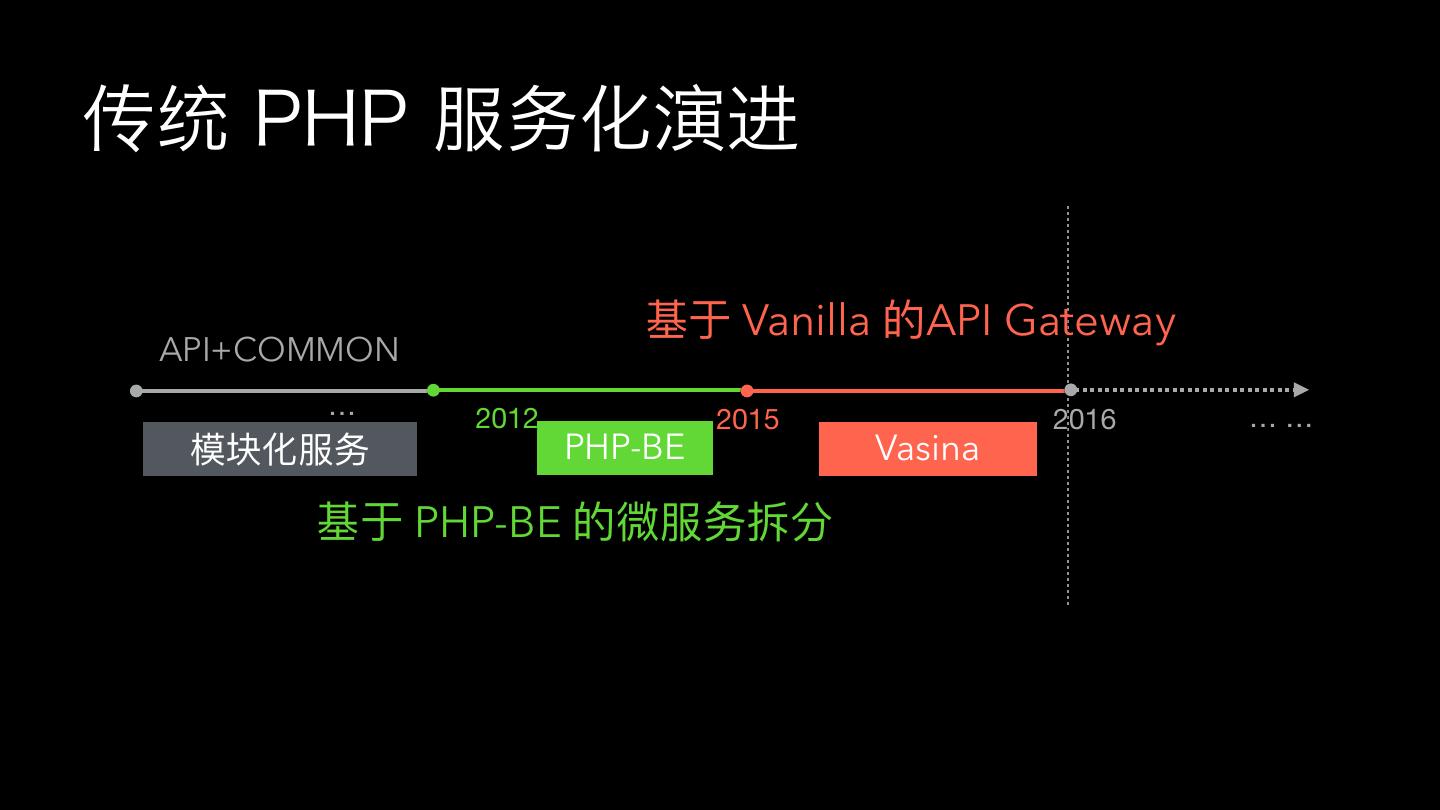 传统 PHP 服务化演进

基于 Vanilla 的API Gateway

API+COMMON

…

2012

2015

2016

… …

模块化服务

PHP-BE

Vasina

基于 PHP-BE 的微服务拆分